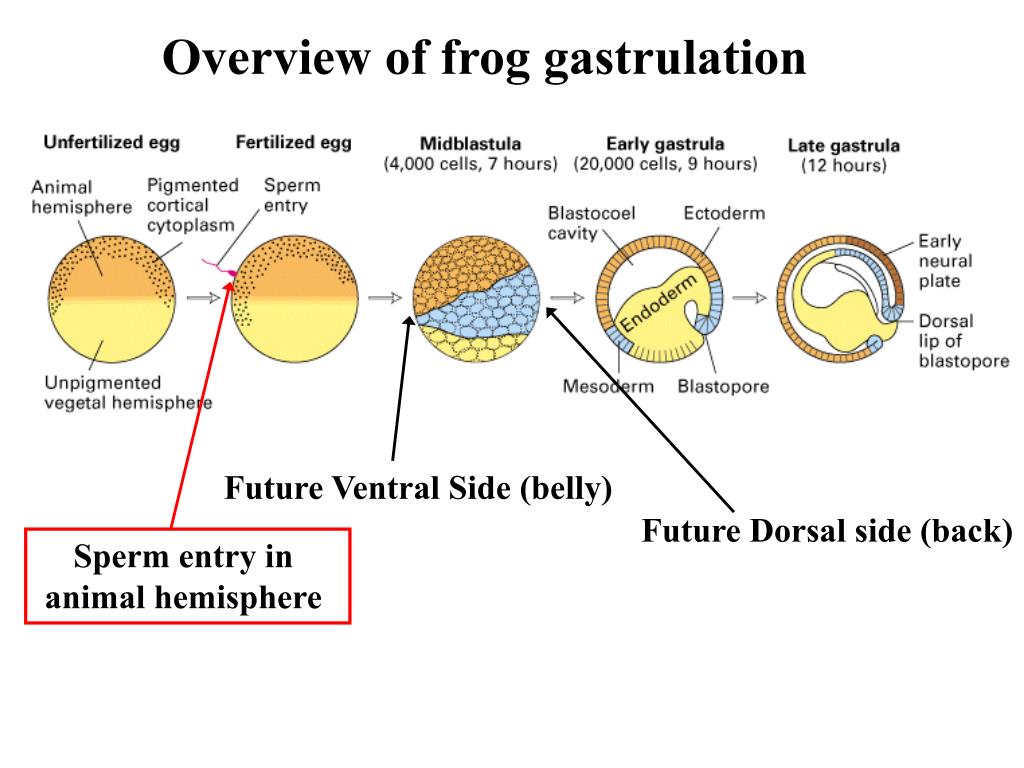 Overview of frog gastrulation

Unfertilized egg

Animal hemisphere

Pigmented cortical cytoplasm

Unpigmented vegetal hemisphere

Fertilized egg

Sperm entry

Midblastula (4,000 cells, 7 hours)

Early gastrula (20,000 cells, 9 hours)

Blastocoel cavity

Ectoderm

Endoderm

Mesoderm

Blastopore

Late gastrula (12 hours)

Early neural plate

Dorsal lip of blastopore

Future Ventral Side (belly)

Future Dorsal side (back)

Sperm entry in animal hemisphere